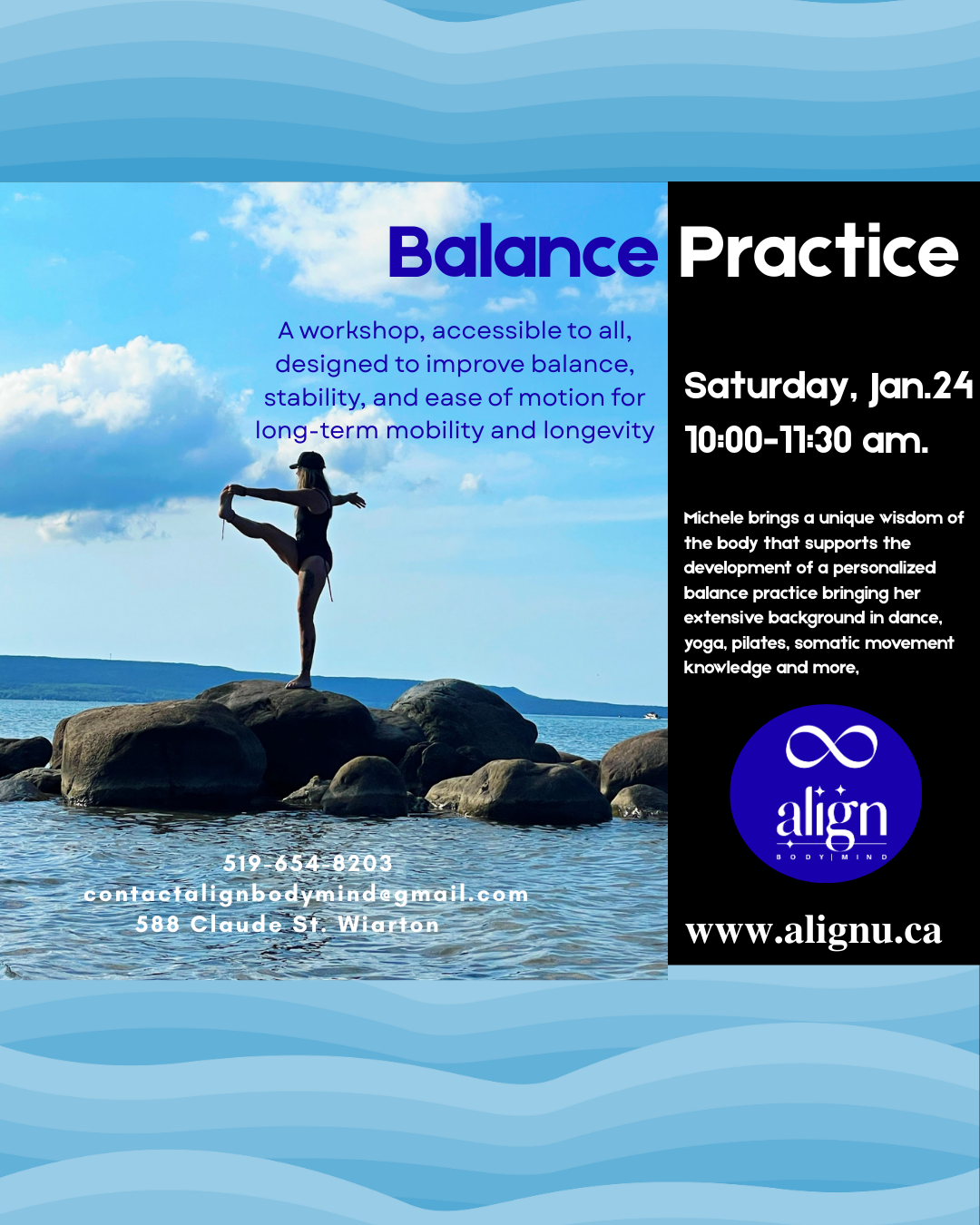 Balance Practice

A workshop, accessible to all, designed to improve balance, stability, and ease of motion for long-term mobility and longevity

Saturday, Jan.24
10:00-11:30 am.

Michele brings a unique wisdom of the body that supports the development of a personalized balance practice bringing her extensive background in dance, yoga, pilates, somatic movement knowledge and more,

align
BODY | MIND

519-654-8203
contactalignbodymind@gmail.com
588 Claude St. Wiarton

www.alignu.ca